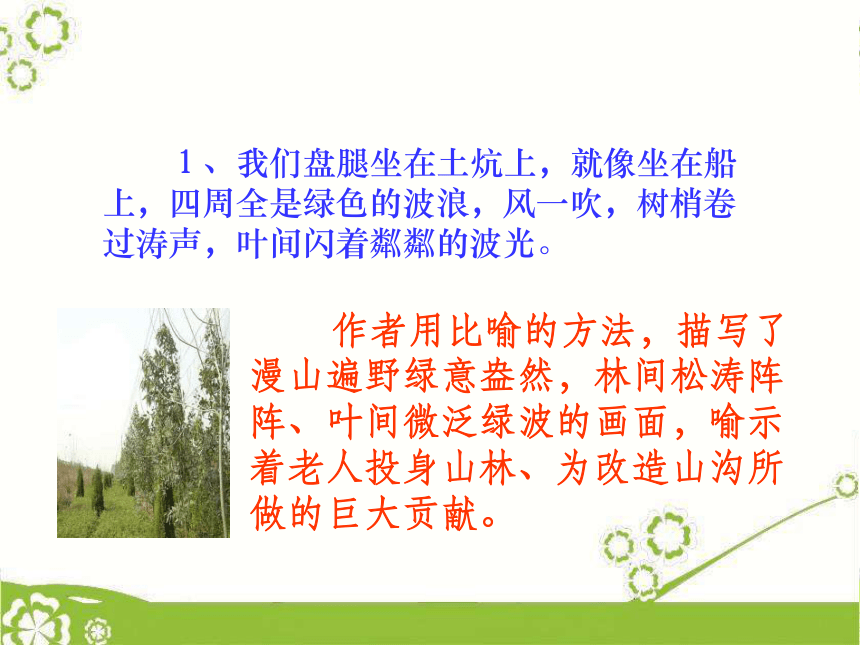 1、我们盘腿坐在土炕上，就像坐在船上，四周全是绿色的波浪，风一吹，树梢卷过涛声，叶间闪着粼粼的波光。

作者用比喻的方法，描写了漫山遍野绿意盎然，林间松涛阵阵、叶间微泛绿波的画面，喻示着老人投身山林、为改造山沟所做的巨大贡献。